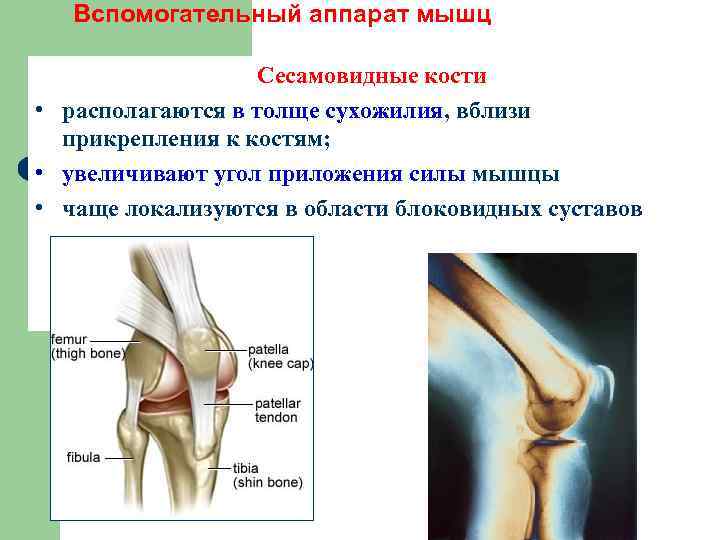 Вспомогательный аппарат мышц

Сесамовидные кости

• располагаются в толще сухожилия, вблизи прикрепления к костям;
• увеличивают угол приложения силы мышцы
• чаще локализуются в области блоковидных суставов

femur (thigh bone)
patella (knee cap)
patellar tendon
fibula
tibia (shin bone)